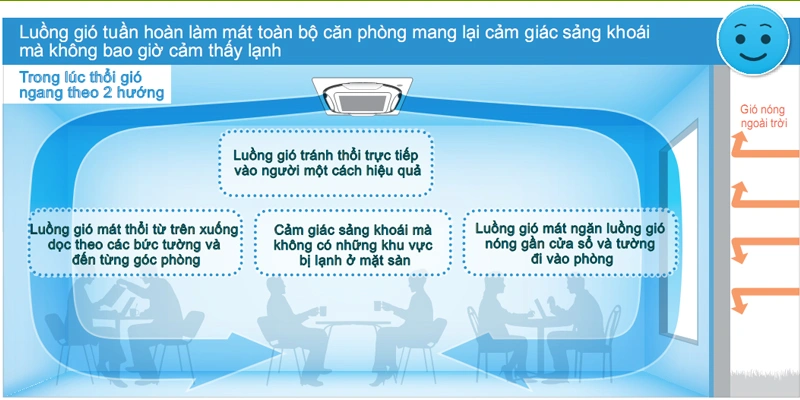 Luồng gió tuần hoàn làm mát toàn bộ căn phòng mang lại cảm giác sảng khoái mà không bao giờ cảm thấy lạnh

Trong lúc thổi gió ngang theo 2 hướng

Gió nóng ngoài trời

Luồng gió tránh thổi trực tiếp vào người một cách hiệu quả

Luồng gió mát thổi từ trên xuống dọc theo các bức tường và đến từng góc phòng

Cảm giác sảng khoái mà không có những khu vực bị lạnh ở mặt sàn

Luồng gió mát ngăn luồng gió nóng gần cửa sổ và tường đi vào phòng